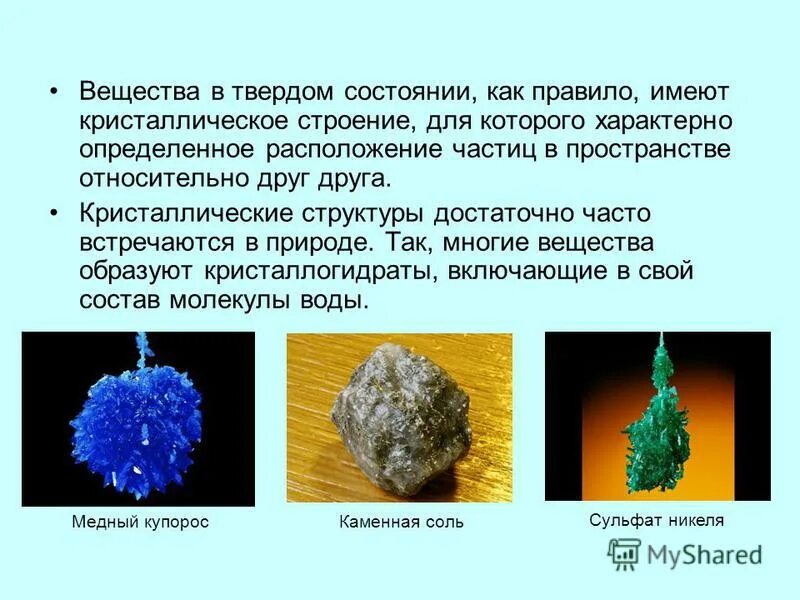 • Вещества в твердом состоянии, как правило, имеют кристаллическое строение, для которого характерно определенное расположение частиц в пространстве относительно друг друга.

• Кристаллические структуры достаточно часто встречаются в природе. Так, многие вещества образуют кристаллогидраты, включающие в свой состав молекулы воды.

Медный купорос

Каменная соль

Сульфат никеля

MyShared